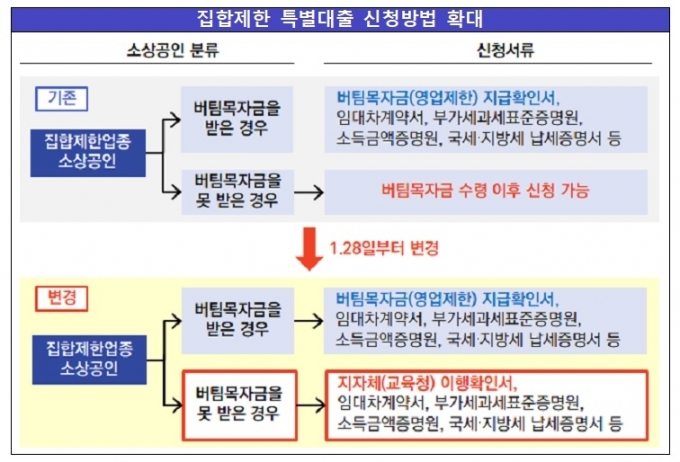 집합제한 특별대출 신청방법 확대

소상공인 분류

신청서류

기존

집합제한업종 소상공인

버팀목자금을 받은 경우

버팀목자금(영업제한) 지급확인서, 임대차계약서, 부가세과세표준증명원, 소득금액증명원, 국세·지방세 납세증명서 등

버팀목자금을 못 받은 경우

버팀목자금 수령 이후 신청 가능

1.28일부터 변경

변경

집합제한업종 소상공인

버팀목자금을 받은 경우

버팀목자금(영업제한) 지급확인서, 임대차계약서, 부가세과세표준증명원, 소득금액증명원, 국세·지방세 납세증명서 등

버팀목자금을 못 받은 경우

지자체(교육청) 이행확인서, 임대차계약서, 부가세과세표준증명원, 소득금액증명원, 국세·지방세 납세증명서 등